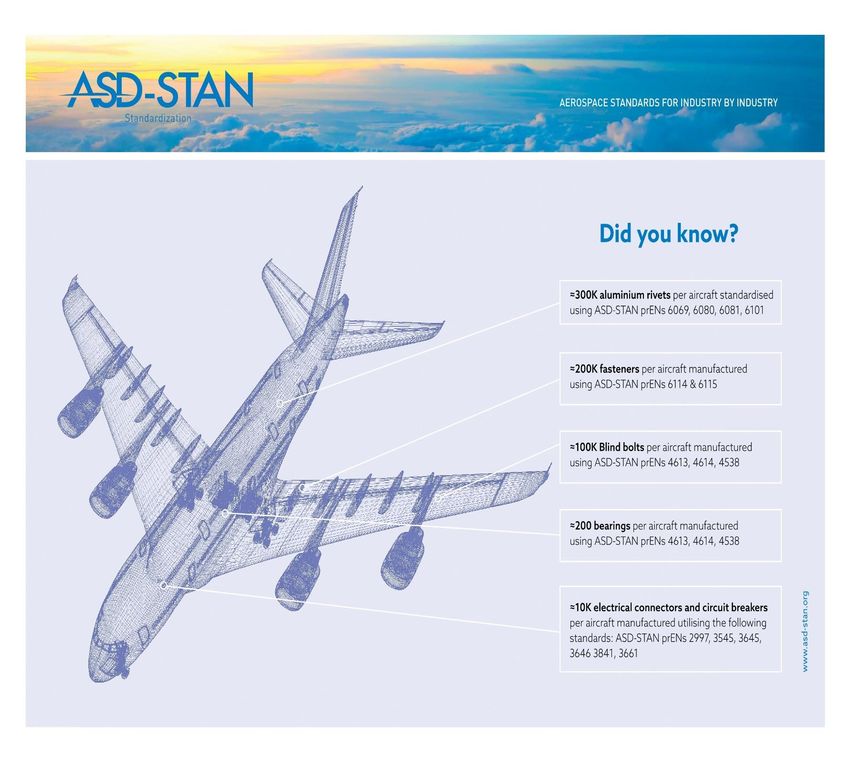 ASD-STAN
Standardization

AEROSPACE STANDARDS FOR INDUSTRY BY INDUSTRY

Did you know?

≈300K aluminium rivets per aircraft standardised using ASD-STAN prENs 6069, 6080, 6081, 6101

≈200K fasteners per aircraft manufactured using ASD-STAN prENs 6114 & 6115

≈100K Blind bolts per aircraft manufactured using ASD-STAN prENs 4613, 4614, 4538

≈200 bearings per aircraft manufactured using ASD-STAN prENs 4613, 4614, 4538

≈10K electrical connectors and circuit breakers per aircraft manufactured utilising the following standards: ASD-STAN prENs 2997, 3545, 3645, 3646 3841, 3661

www.asd-stan.org